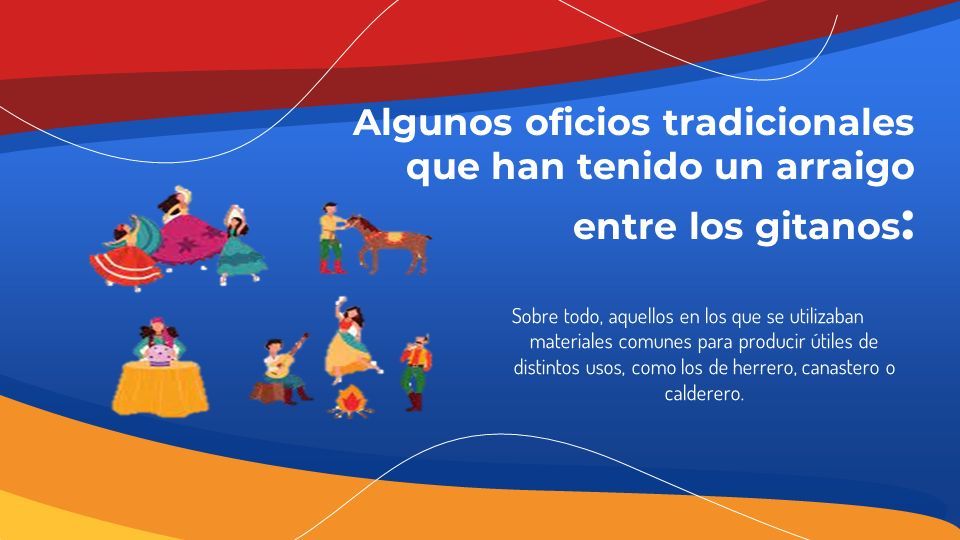 Algunos oficios tradicionales que han tenido un arraigo entre los gitanos:

Sobre todo, aquellos en los que se utilizaban materiales comunes para producir útiles de distintos usos, como los de herrero, canastero o calderero.